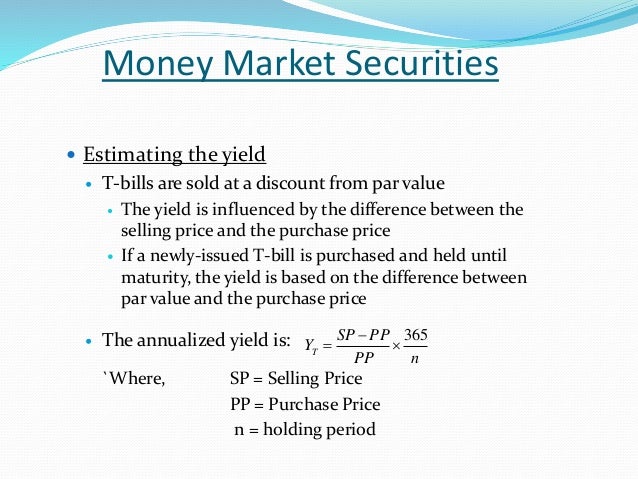 Money Market Securities

Estimating the yield

T-bills are sold at a discount from par value

The yield is influenced by the difference between the selling price and the purchase price

If a newly-issued T-bill is purchased and held until maturity, the yield is based on the difference between par value and the purchase price

The annualized yield is: $Y_T = \frac{SP - PP}{PP} \times \frac{365}{n}$

`Where, SP = Selling Price

PP = Purchase Price

n = holding period